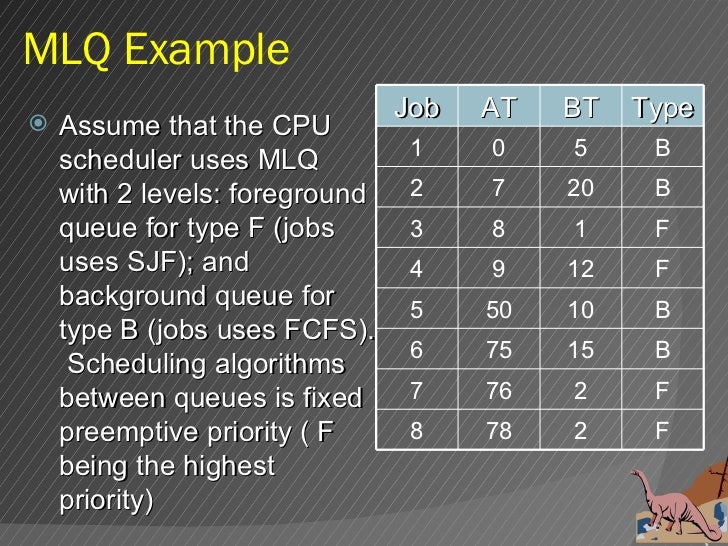 MLQ Example

Assume that the CPU scheduler uses MLQ with 2 levels: foreground queue for type F (jobs uses SJF); and background queue for type B (jobs uses FCFS). Scheduling algorithms between queues is fixed preemptive priority ( F being the highest priority)

| Job | AT | BT | Type |
|---|---|---|---|
| 1 | 0 | 5 | B |
| 2 | 7 | 20 | B |
| 3 | 8 | 1 | F |
| 4 | 9 | 12 | F |
| 5 | 50 | 10 | B |
| 6 | 75 | 15 | B |
| 7 | 76 | 2 | F |
| 8 | 78 | 2 | F |